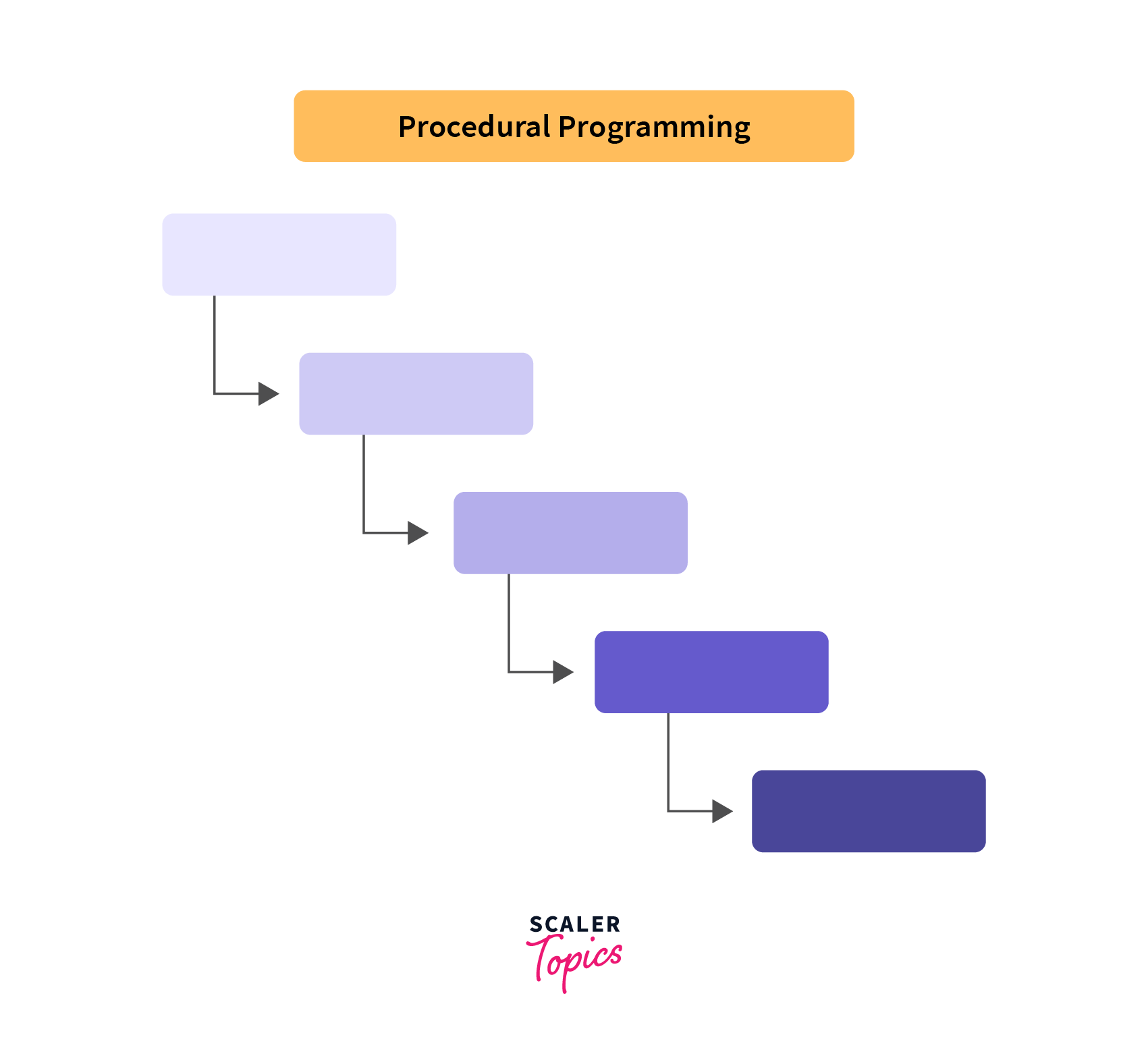 Procedural Programming

SCALER
Topics